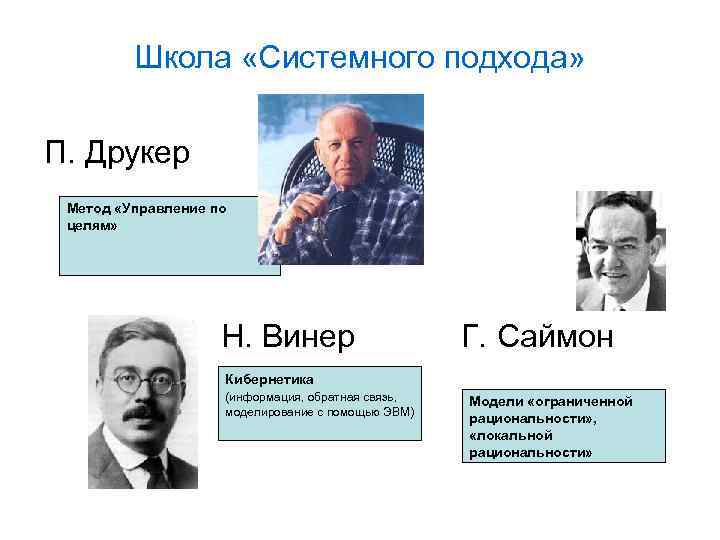 Школа «Системного подхода»

П. Друкер

Метод «Управление по целям»

Н. Винер

Кибернетика
(информация, обратная связь, моделирование с помощью ЭВМ)

Г. Саймон

Модели «ограниченной рациональности», «локальной рациональности»